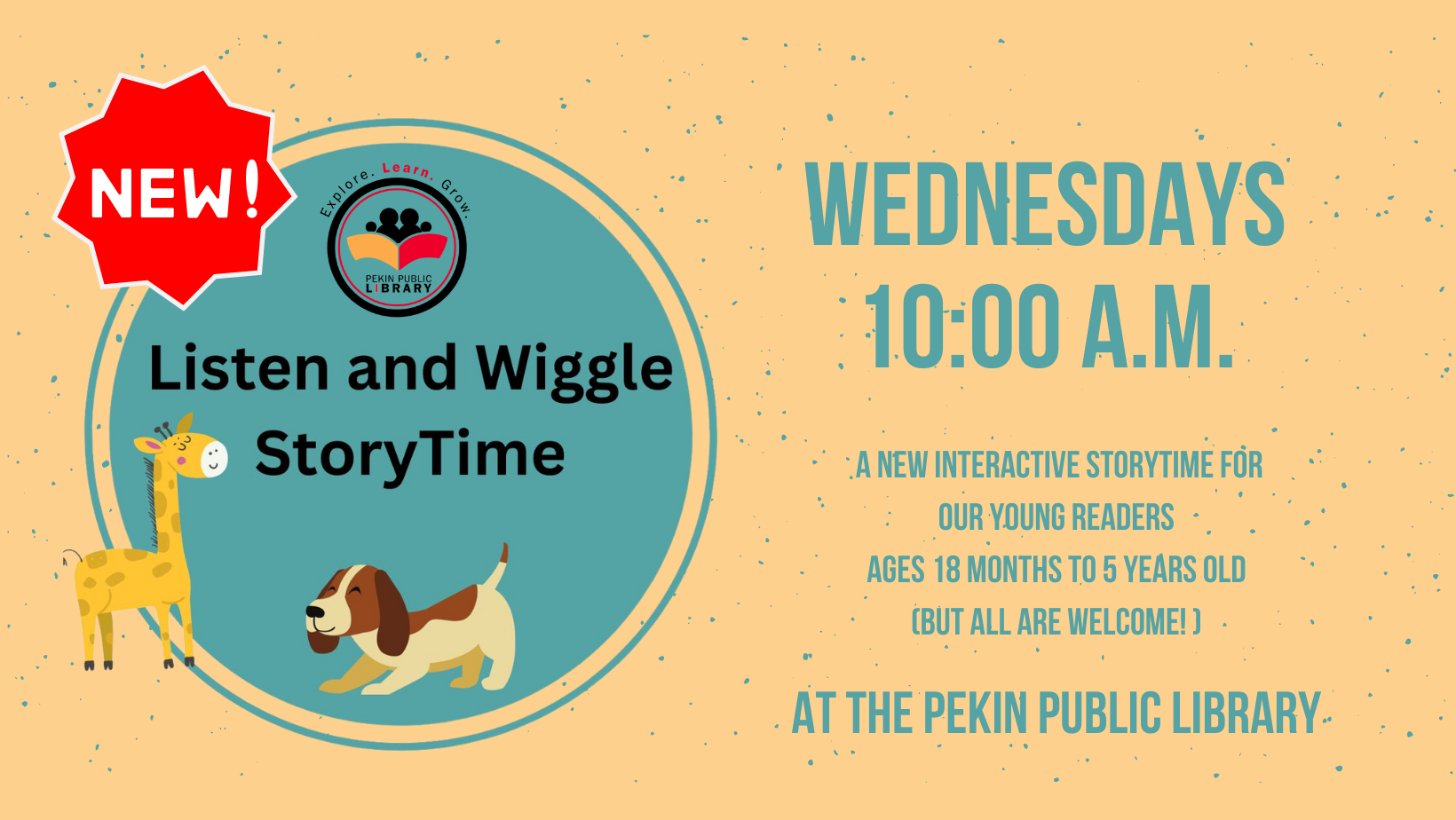 NEW!

Explore. Learn. Grow.

PEKIN PUBLIC LIBRARY

Listen and Wiggle StoryTime

WEDNESDAYS 10:00 A.M.

A NEW INTERACTIVE STORYTIME FOR OUR YOUNG READERS
AGES 18 MONTHS TO 5 YEARS OLD
(BUT ALL ARE WELCOME! )

AT THE PEKIN PUBLIC LIBRARY